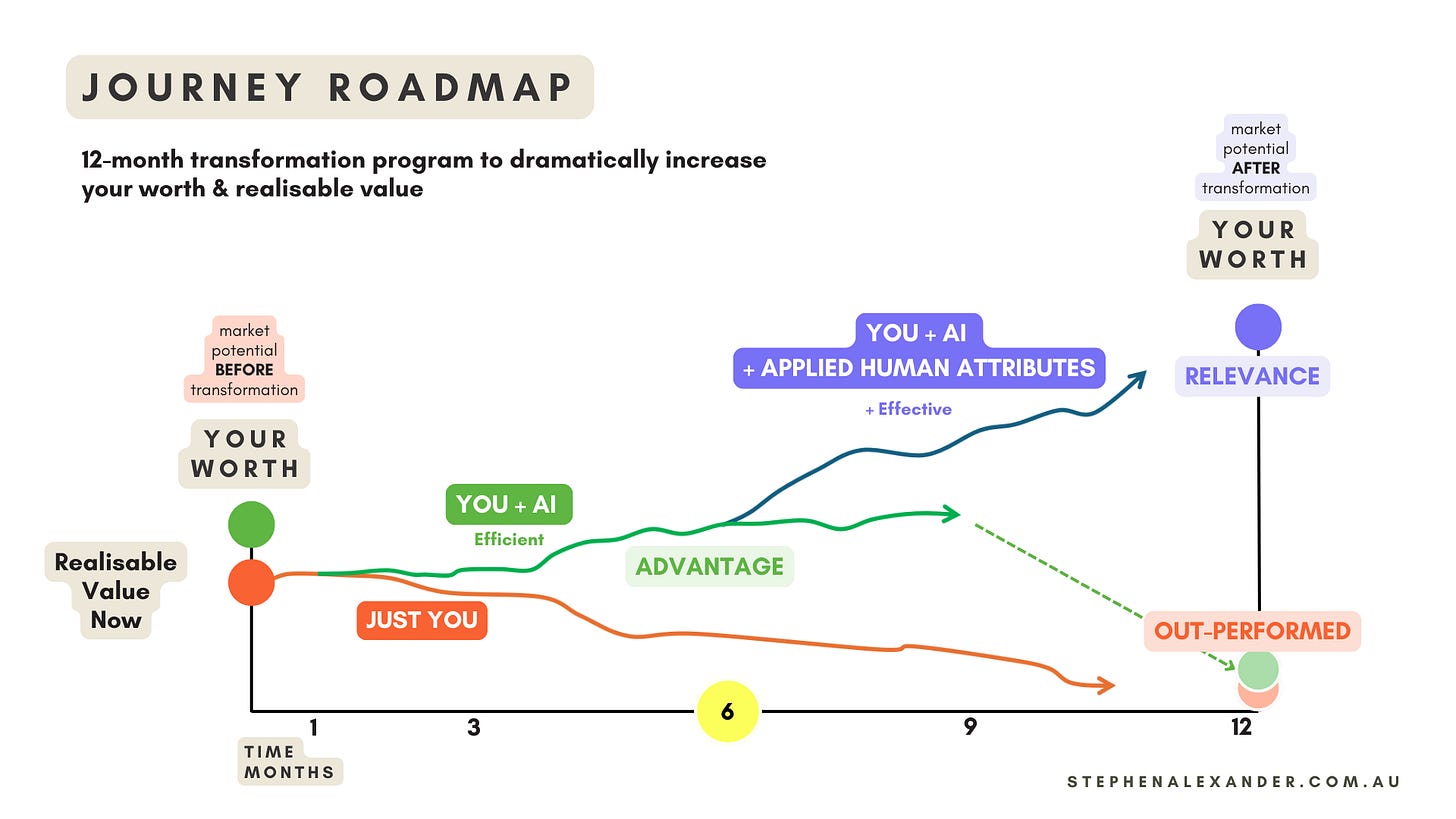 JOURNEY ROADMAP

12-month transformation program to dramatically increase your worth & realisable value

market potential AFTER transformation

YOUR WORTH

market potential BEFORE transformation

YOUR WORTH

YOU + AI + APPLIED HUMAN ATTRIBUTES

+ Effective

RELEVANCE

YOU + AI

Efficient

ADVANTAGE

Realisable Value Now

JUST YOU

OUT-PERFORMED

1

3

6

9

12

TIME MONTHS

STEPHENALEXANDER.COM.AU